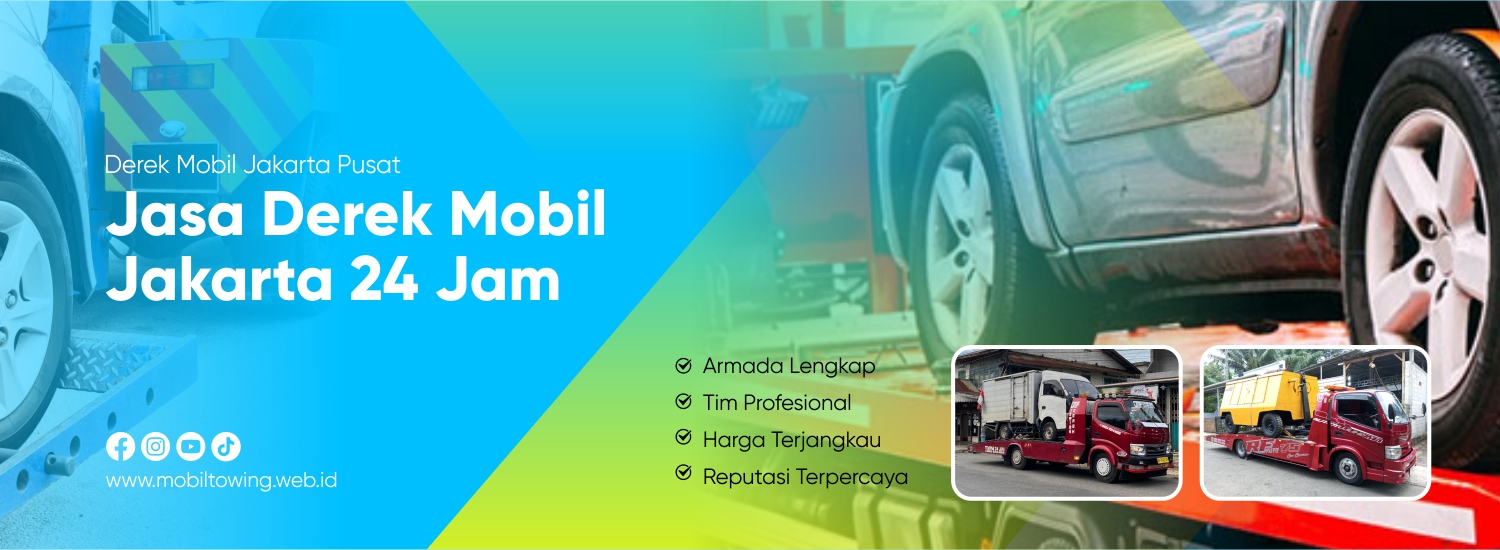 Derek Mobil Jakarta Pusat

Jasa Derek Mobil Jakarta 24 Jam

www.mobiltowing.web.id

Armada Lengkap
Tim Profesional
Harga Terjangkau
Reputasi Terpercaya